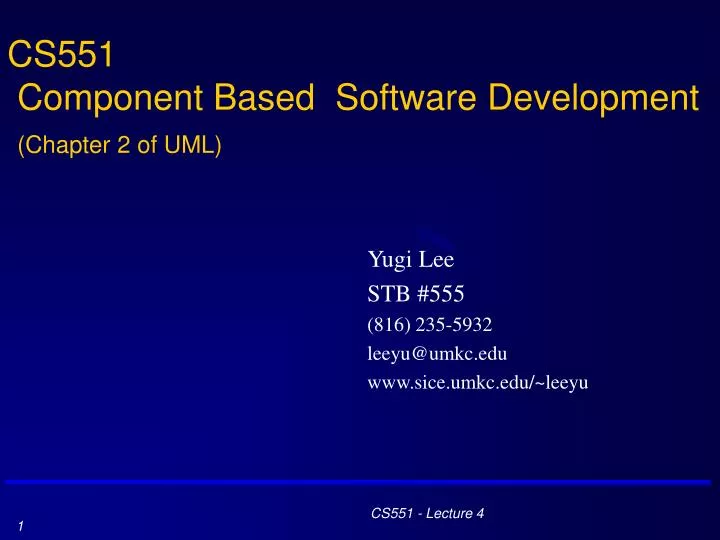 CS551
Component Based Software Development
(Chapter 2 of UML)

Yugi Lee
STB #555
(816) 235-5932
leeyu@umkc.edu
www.sice.umkc.edu/~leeyu

CS551 - Lecture 4
1